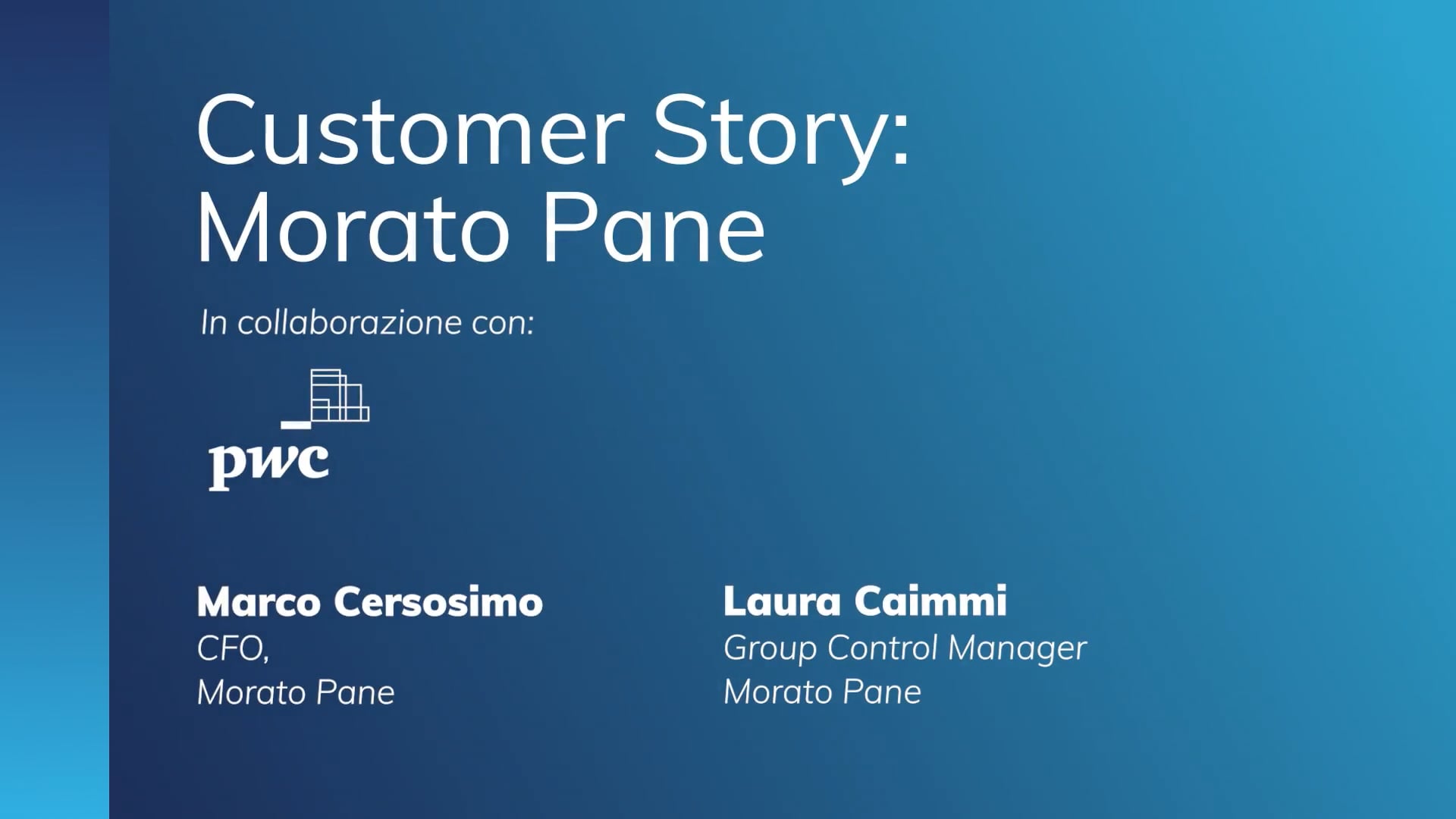 Customer Story:
Morato Pane

In collaborazione con:

pwc

Marco Cersosimo
CFO,
Morato Pane

Laura Caimmi
Group Control Manager
Morato Pane